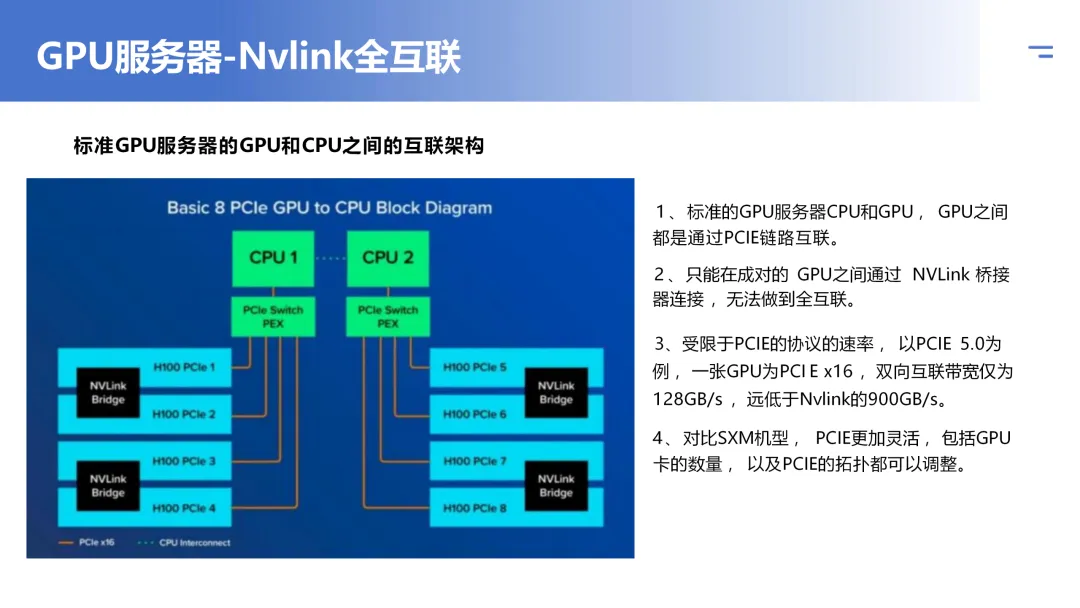 GPU服务器-Nvlink全互联

标准GPU服务器的GPU和CPU之间的互联架构

Basic 8 PCIe GPU to CPU Block Diagram

CPU 1

CPU 2

PCIe Switch PEX

PCIe Switch PEX

H100 PCIe 1

NVLink Bridge

H100 PCIe 2

H100 PCIe 3

NVLink Bridge

H100 PCIe 4

H100 PCIe 5

NVLink Bridge

H100 PCIe 6

H100 PCIe 7

NVLink Bridge

H100 PCIe 8

PCIe x16

CPU Interconnect

1、标准的GPU服务器CPU和GPU， GPU之间都是通过PCIE链路互联。

2、只能在成对的 GPU之间通过 NVLink 桥接器连接，无法做到全互联。

3、受限于PCIE的协议的速率， 以PCIE 5.0为例，一张GPU为PCI E x16，双向互联带宽仅为128GB/s，远低于Nvlink的900GB/s。

4、对比SXM机型， PCIE更加灵活，包括GPU卡的数量， 以及PCIE的拓扑都可以调整。